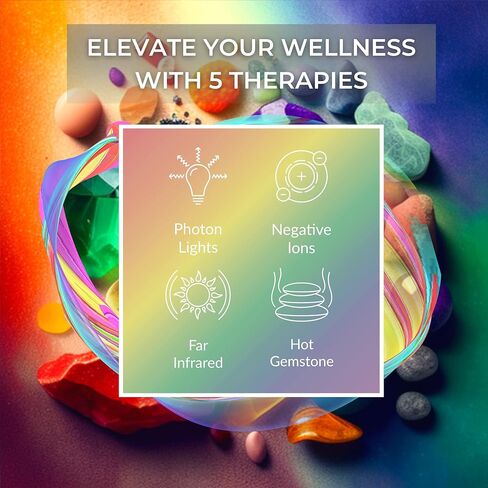 ELEVATE YOUR WELLNESS WITH 5 THERAPIES

Photon Lights

Negative Ions

Far Infrared

Hot Gemstone